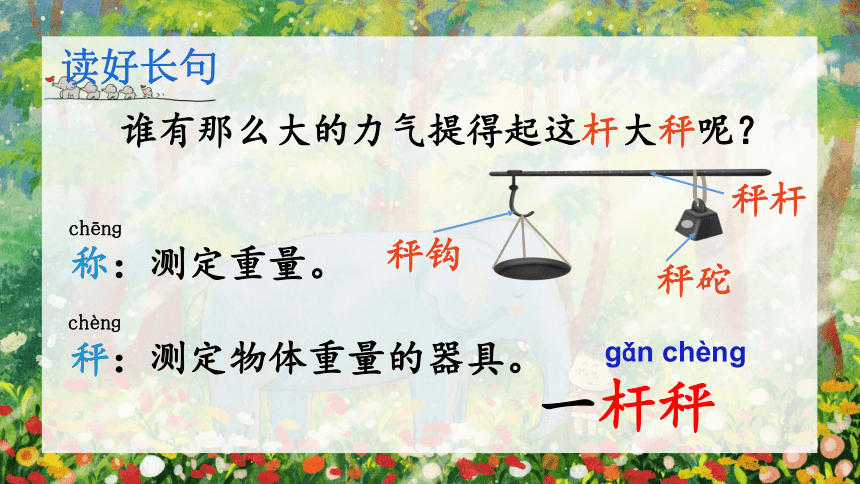 读好长句

谁有那么大的力气提得起这杆大秤呢？

秤杆

秤钩

秤砣

chēng
称：测定重量。

chèng
秤：测定物体重量的器具。

gǎn chèng
一杆秤